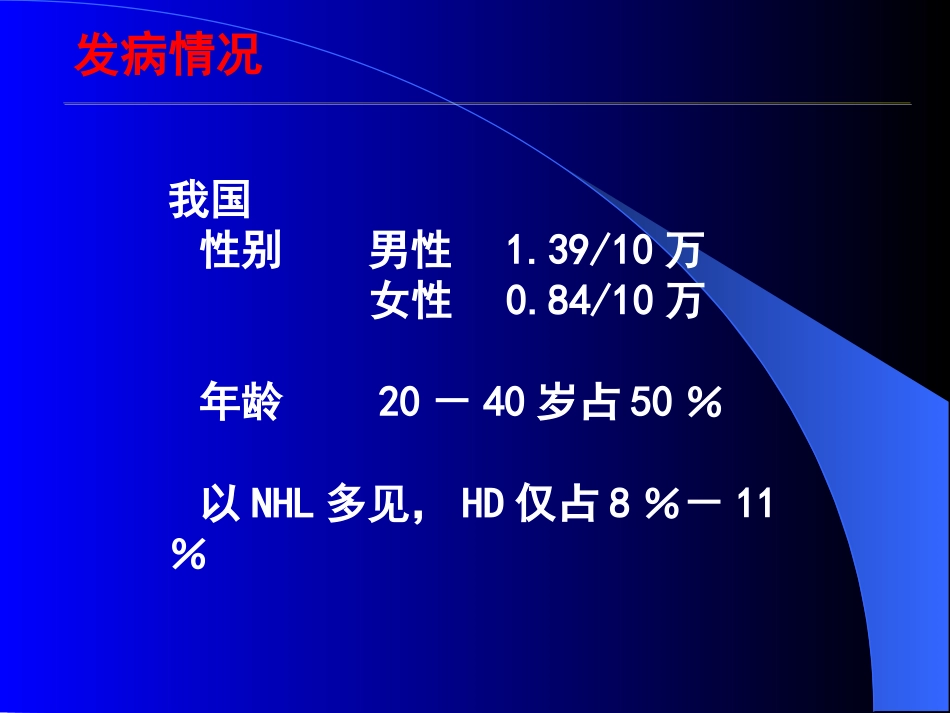 发病情况

我国

性别 男性 1.39/10万

女性 0.84/10万

年龄 20－40岁占50％

以NHL多见，HD仅占8％－11％